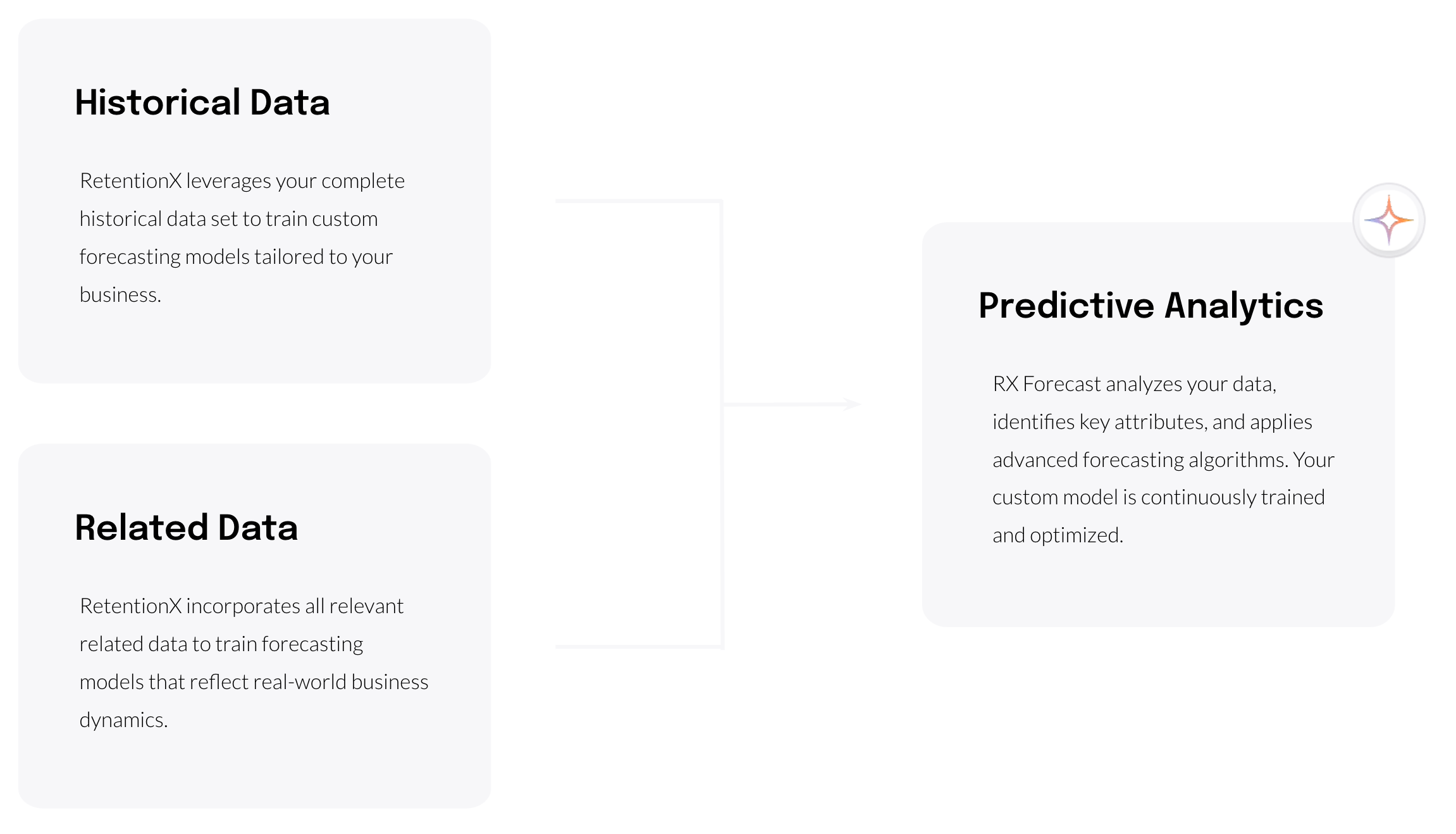 Historical Data

RetentionX leverages your complete historical data set to train custom forecasting models tailored to your business.

Related Data

RetentionX incorporates all relevant related data to train forecasting models that reflect real-world business dynamics.

Predictive Analytics

RX Forecast analyzes your data, identifies key attributes, and applies advanced forecasting algorithms. Your custom model is continuously trained and optimized.